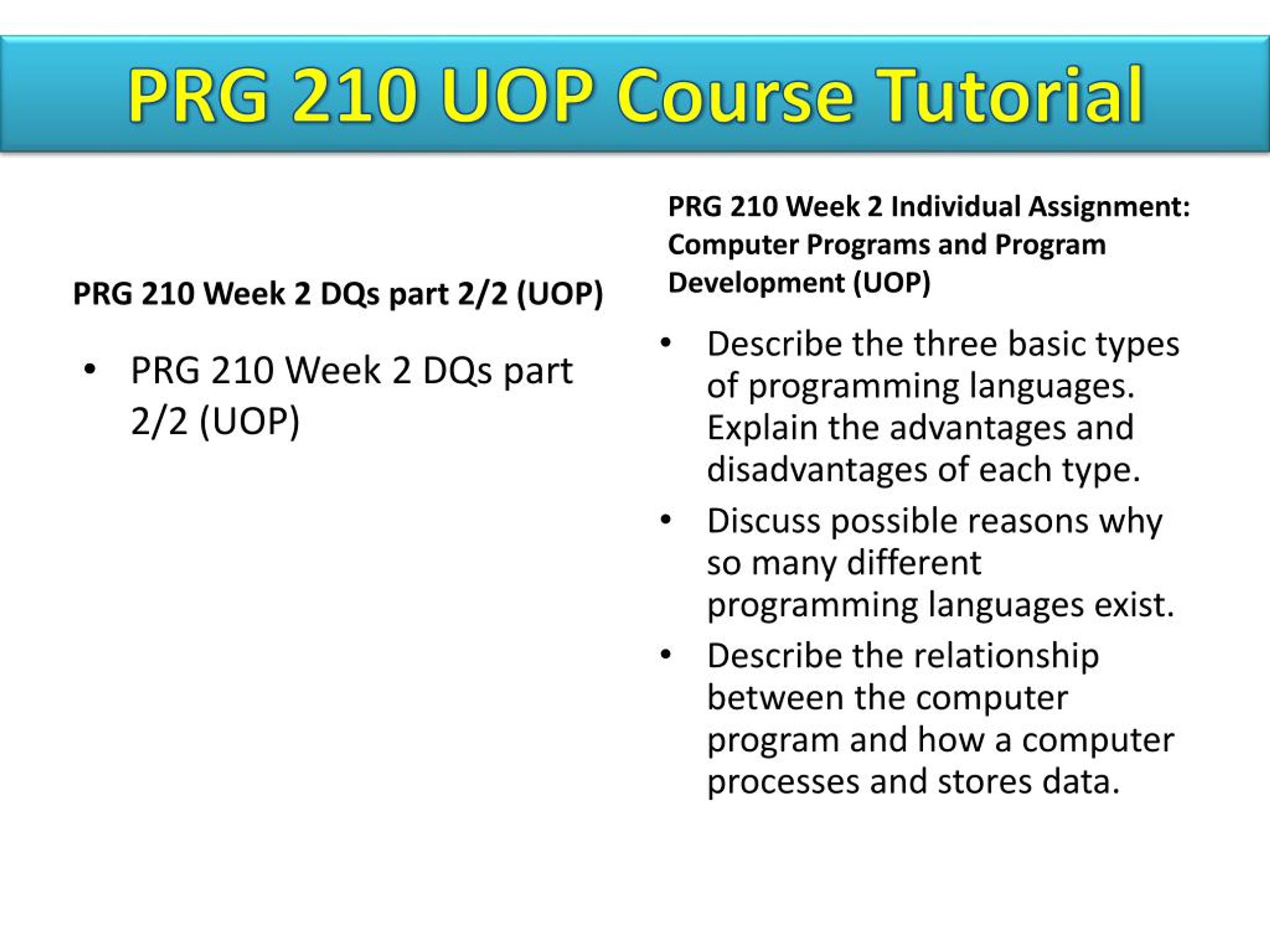 PRG 210 UOP Course Tutorial

PRG 210 Week 2 DQs part 2/2 (UOP)

• PRG 210 Week 2 DQs part 2/2 (UOP)

PRG 210 Week 2 Individual Assignment: Computer Programs and Program Development (UOP)

• Describe the three basic types of programming languages. Explain the advantages and disadvantages of each type.
• Discuss possible reasons why so many different programming languages exist.
• Describe the relationship between the computer program and how a computer processes and stores data.